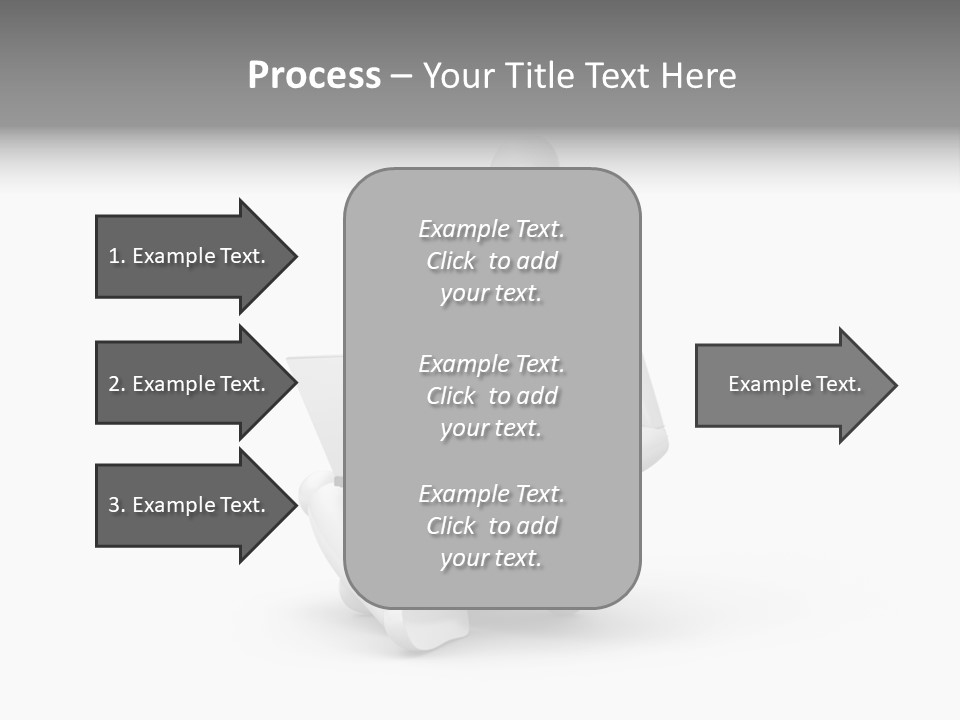 Process – Your Title Text Here

1. Example Text.

2. Example Text.

3. Example Text.

Example Text. Click to add your text.

Example Text. Click to add your text.

Example Text. Click to add your text.

Example Text.